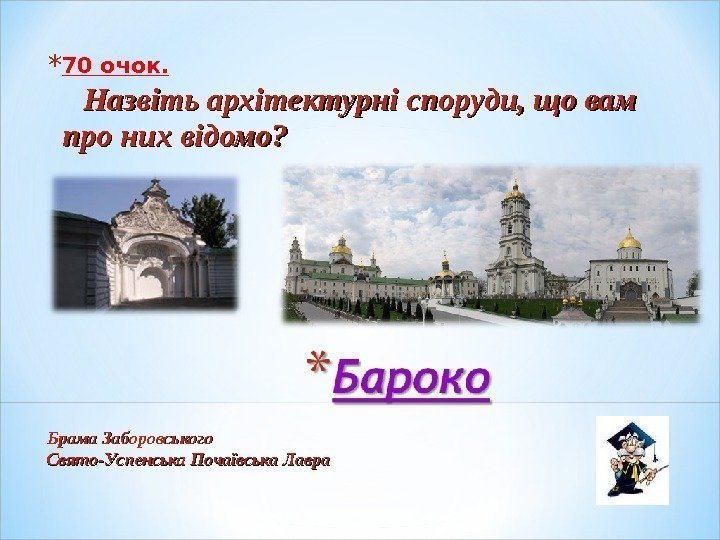 *70 очок.

Назвіть архітектурні споруди, що вам про них відомо?

*Бароко

Брама Заборовського
Свято-Успенська Почаївська Лавра